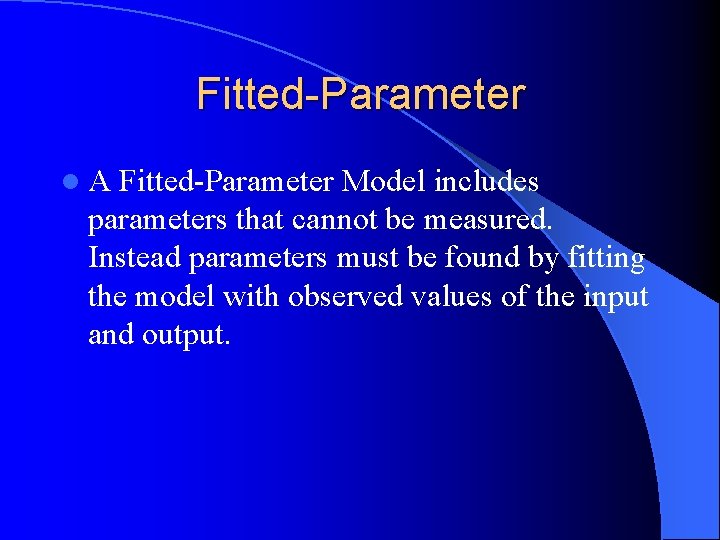 Fitted-Parameter

A Fitted-Parameter Model includes parameters that cannot be measured. Instead parameters must be found by fitting the model with observed values of the input and output.